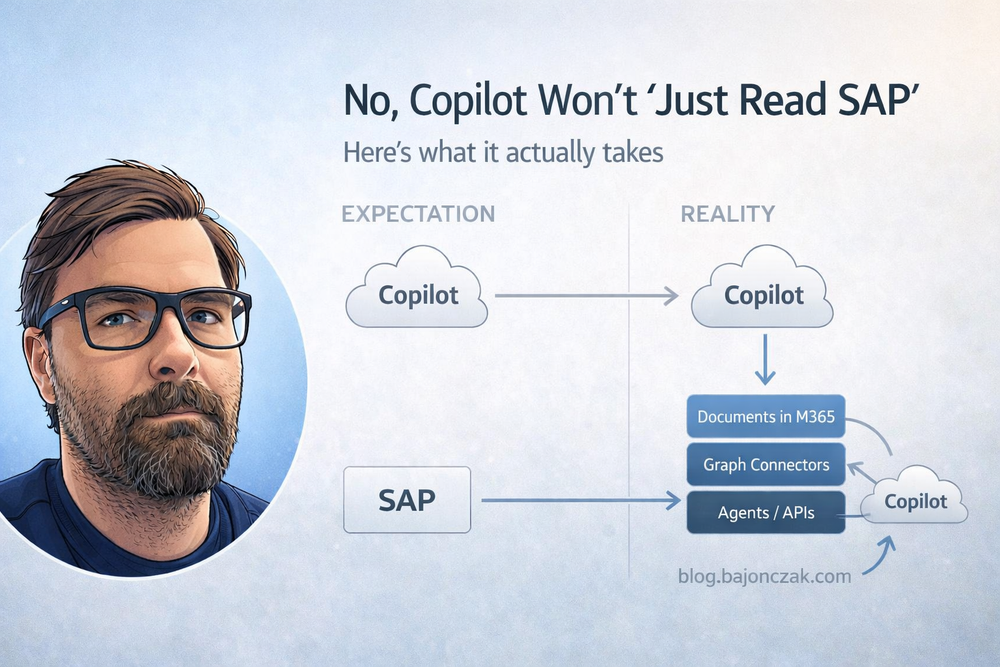 No, Copilot Won't 'Just Read SAP'

Here's what it actually takes

EXPECTATION

Copilot

SAP

REALITY

Copilot

Documents in M365

Graph Connectors

Agents / APIs

Copilot

blog.bajonczak.com